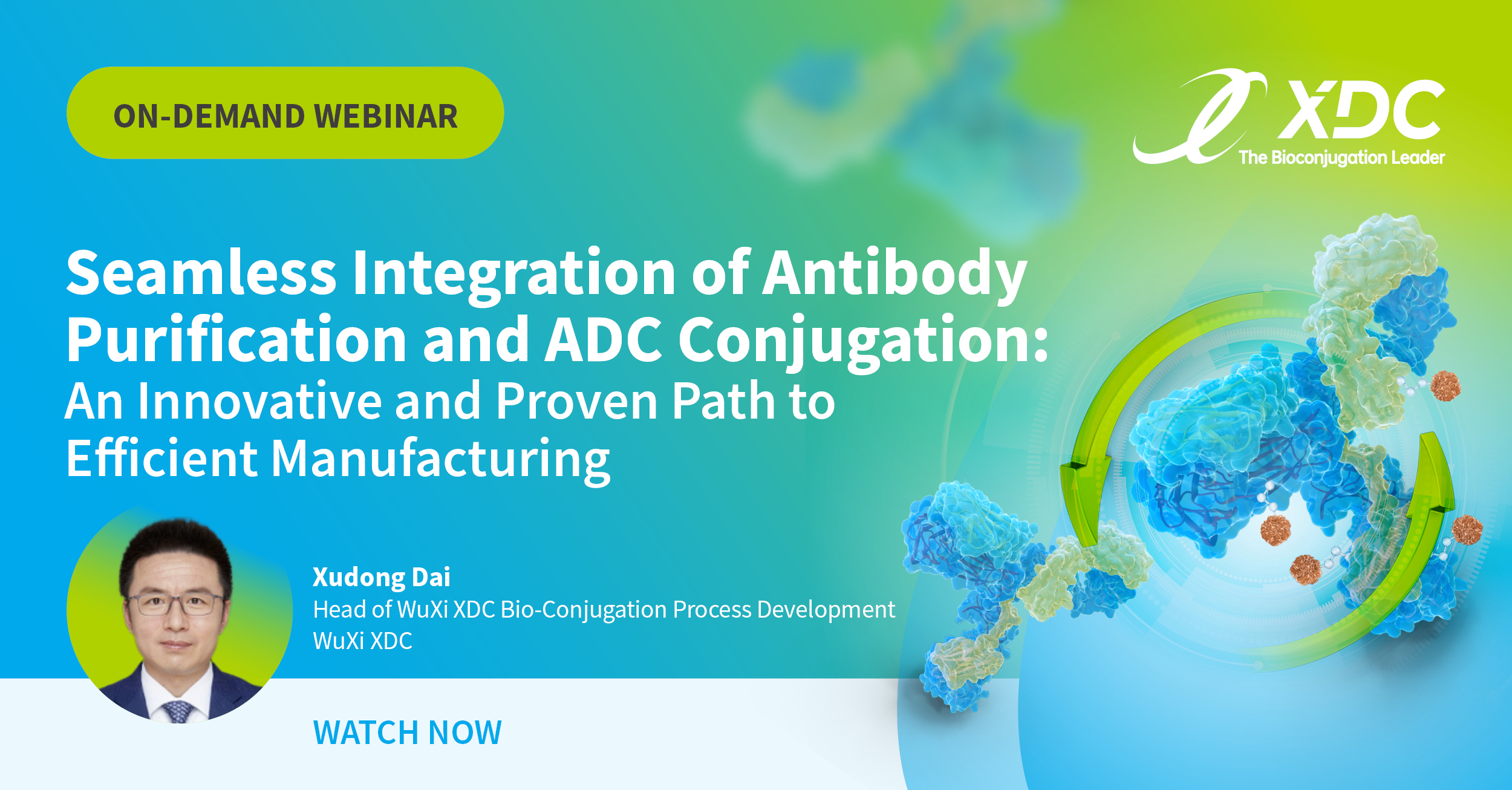 ON-DEMAND WEBINAR

XDC
The Bioconjugation Leader

Seamless Integration of Antibody Purification and ADC Conjugation:
An Innovative and Proven Path to Efficient Manufacturing

Xudong Dai
Head of WuXi XDC Bio-Conjugation Process Development
WuXi XDC

WATCH NOW